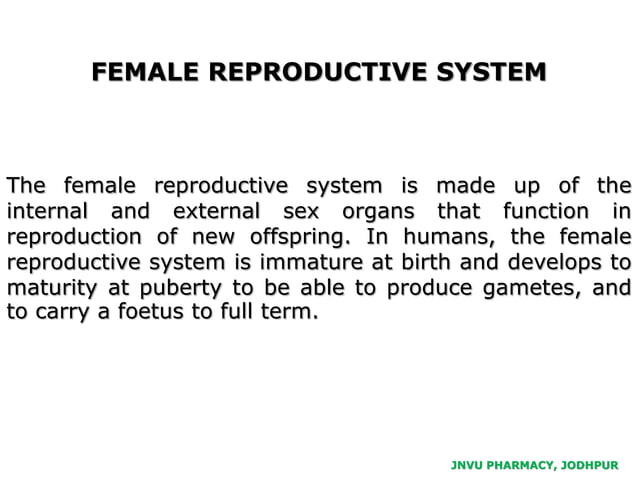 FEMALE REPRODUCTIVE SYSTEM

The female reproductive system is made up of the internal and external sex organs that function in reproduction of new offspring. In humans, the female reproductive system is immature at birth and develops to maturity at puberty to be able to produce gametes, and to carry a foetus to full term.

JNVU PHARMACY, JODHPUR